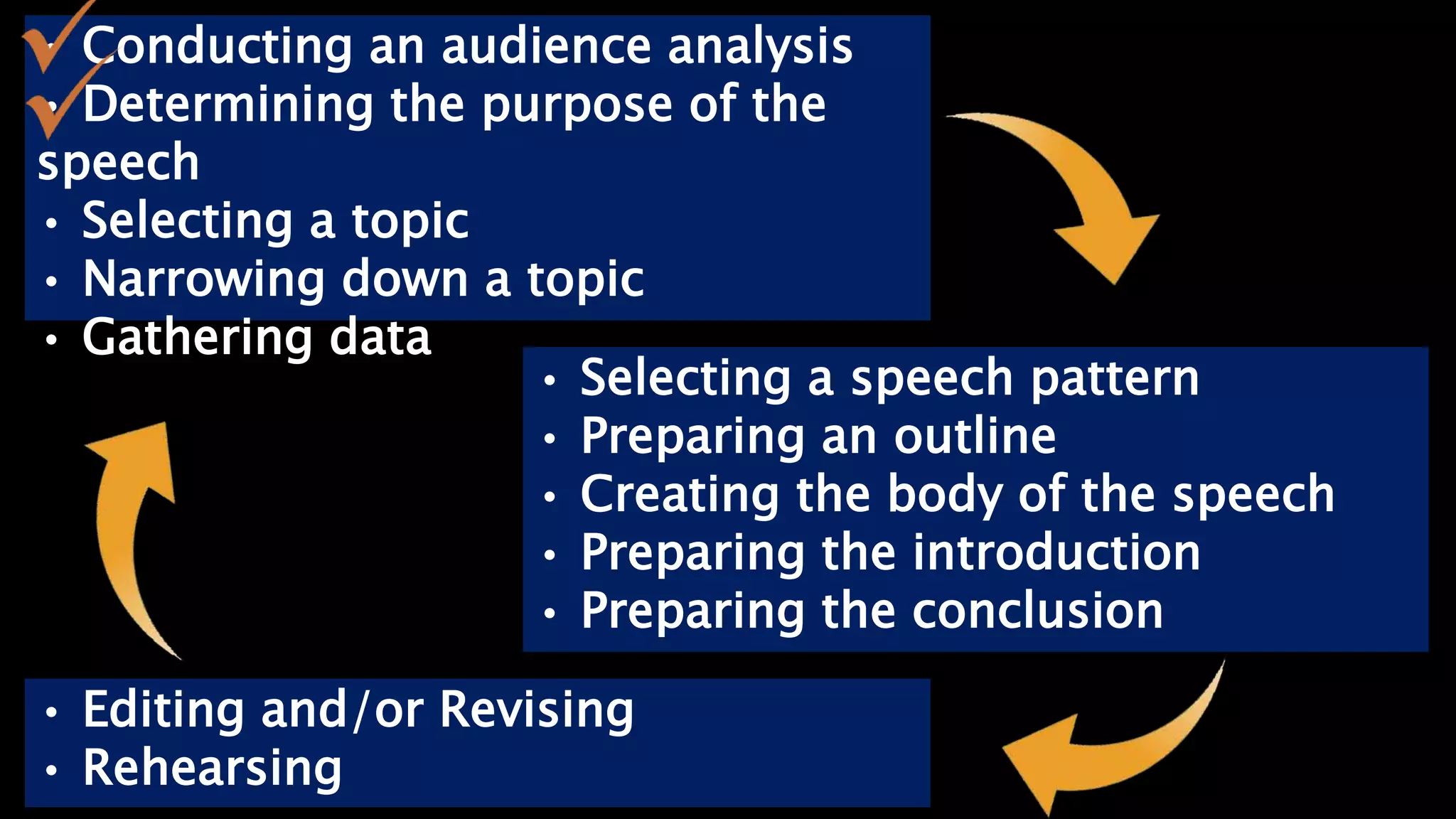 • Conducting an audience analysis
• Determining the purpose of the speech
• Selecting a topic
• Narrowing down a topic
• Gathering data

• Selecting a speech pattern
• Preparing an outline
• Creating the body of the speech
• Preparing the introduction
• Preparing the conclusion

• Editing and/or Revising
• Rehearsing